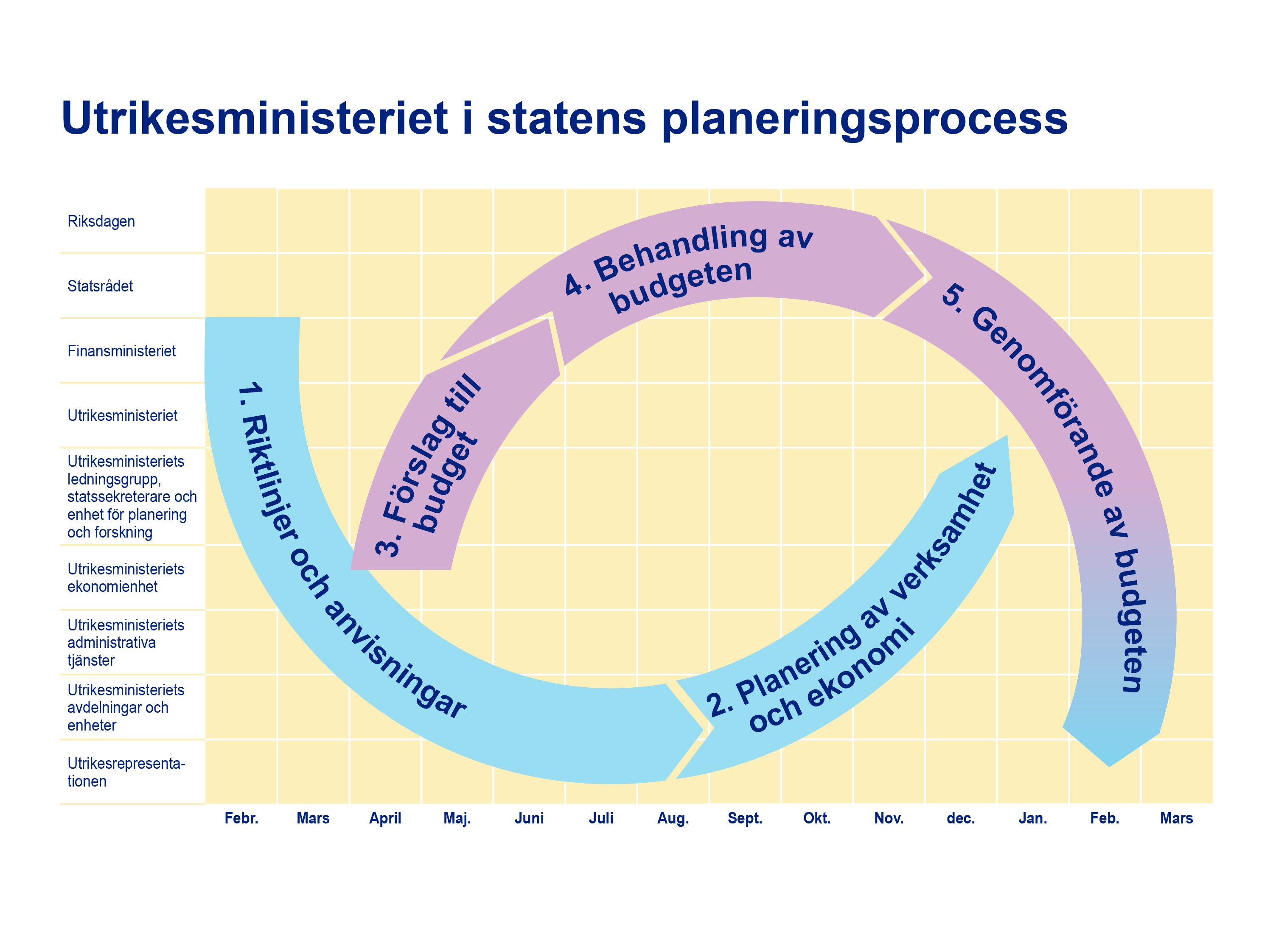 Utrikesministeriet i statens planeringsprocess

Riksdagen

Statsrådet

Finansministeriet

Utrikesministeriet

Utrikesministeriets ledningsgrupp, statssekreterare och enhet för planering och forskning

Utrikesministeriets ekonomienhet

Utrikesministeriets administrativa tjänster

Utrikesministeriets avdelningar och enheter

Utrikesrepresentationen

1. Riktlinjer och anvisningar

2. Planering av verksamhet och ekonomi

3. Förslag till budget

4. Behandling av budgeten

5. Genomförande av budgeten

Febr. Mars April Maj. Juni Juli Aug. Sept. Okt. Nov. dec. Jan. Feb. Mars